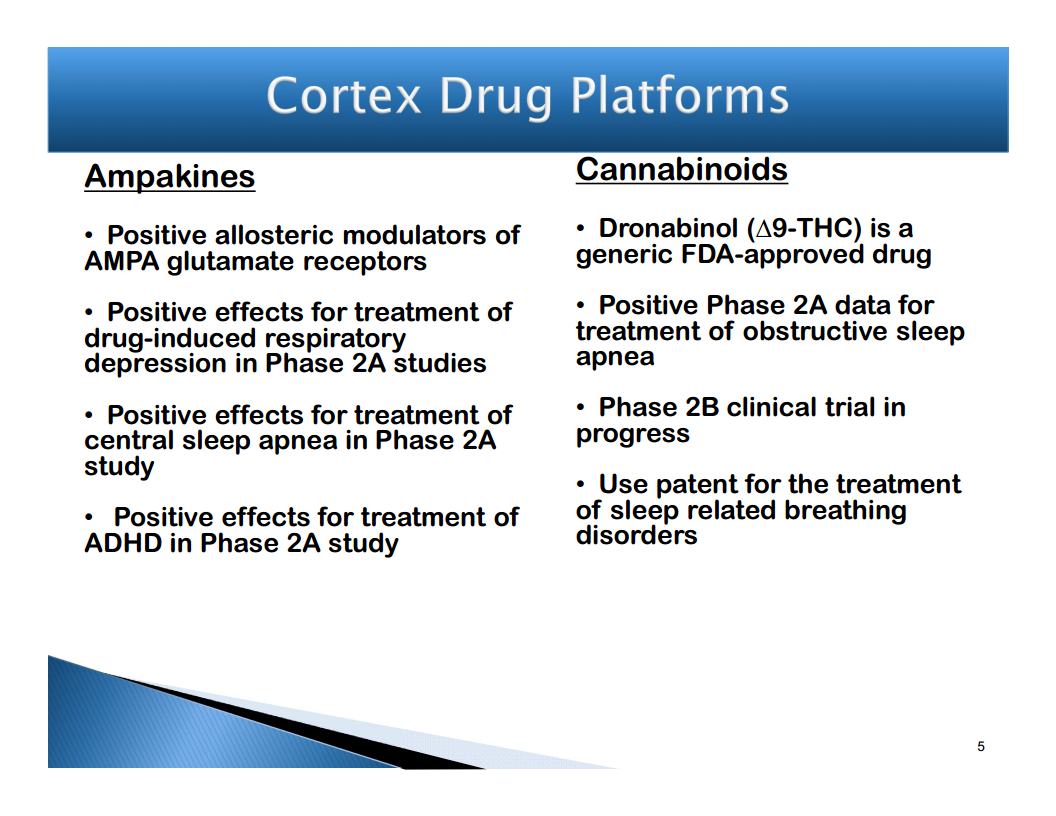 Cortex Drug Platforms

Ampakines

• Positive allosteric modulators of AMPA glutamate receptors

• Positive effects for treatment of drug-induced respiratory depression in Phase 2A studies

• Positive effects for treatment of central sleep apnea in Phase 2A study

• Positive effects for treatment of ADHD in Phase 2A study

Cannabinoids

• Dronabinol ($\Delta$9-THC) is a generic FDA-approved drug

• Positive Phase 2A data for treatment of obstructive sleep apnea

• Phase 2B clinical trial in progress

• Use patent for the treatment of sleep related breathing disorders

5